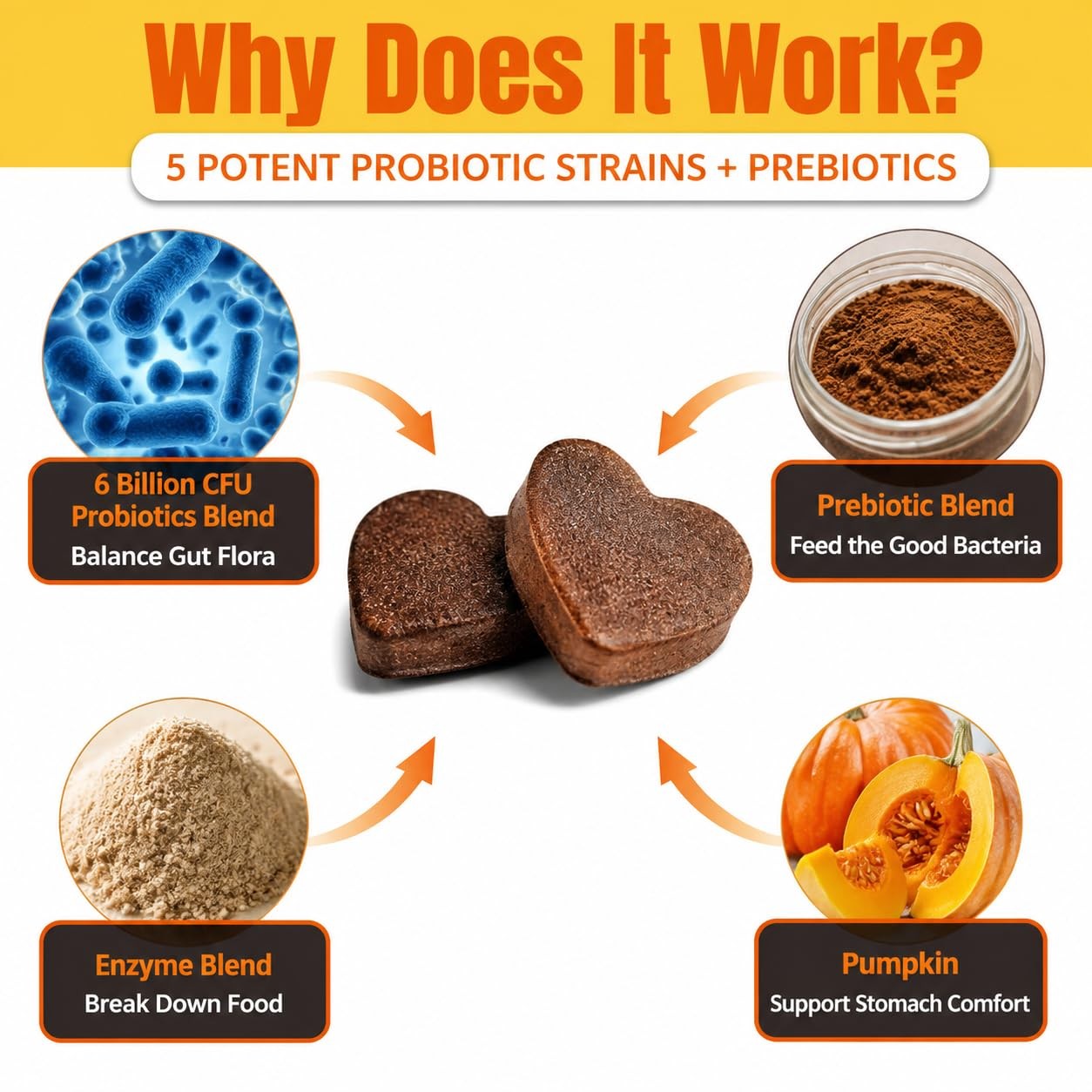 Why Does It Work?

5 POTENT PROBIOTIC STRAINS + PREBIOTICS

6 Billion CFU Probiotics Blend
Balance Gut Flora

Prebiotic Blend
Feed the Good Bacteria

Enzyme Blend
Break Down Food

Pumpkin
Support Stomach Comfort